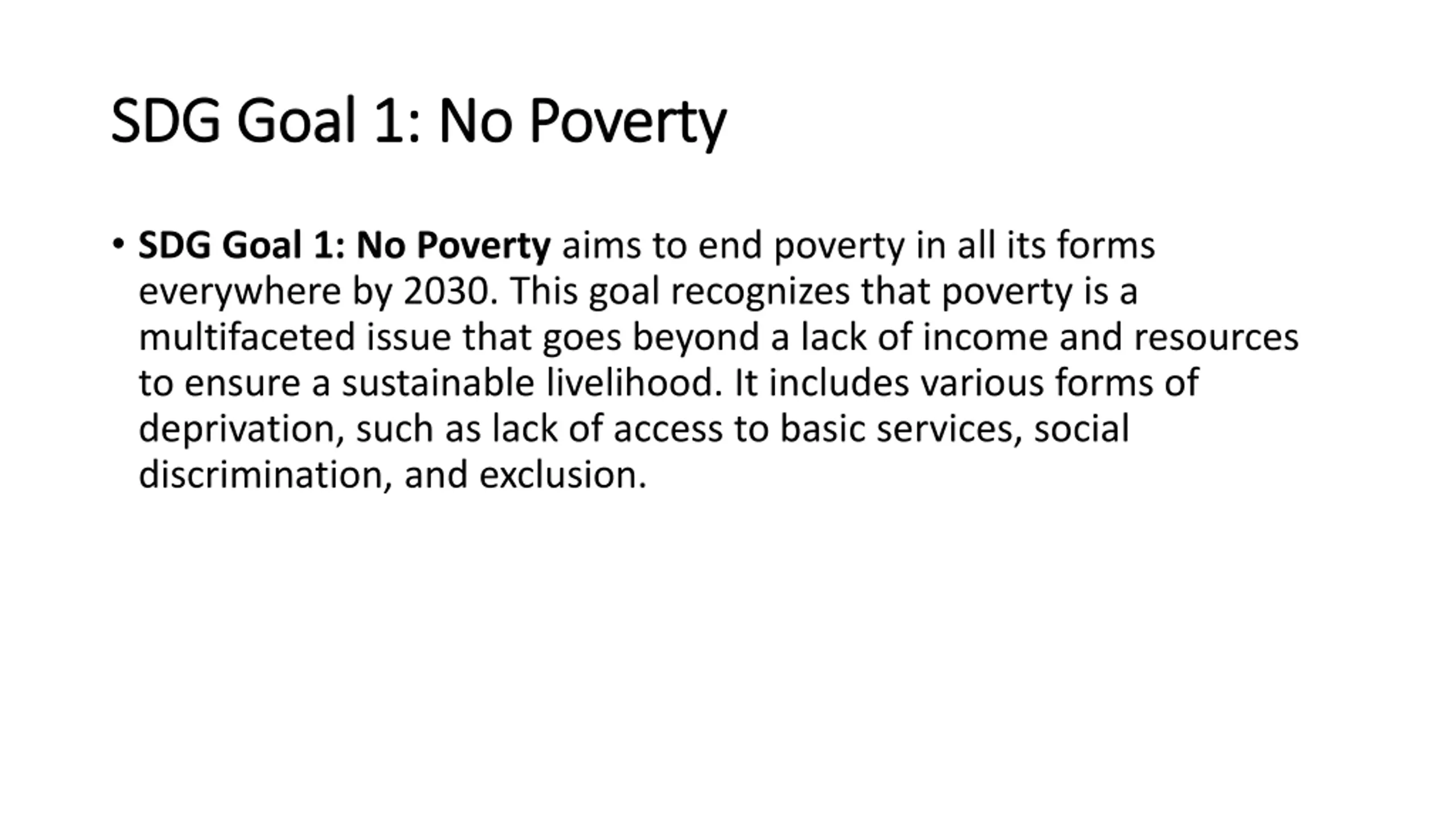 SDG Goal 1: No Poverty

• SDG Goal 1: No Poverty aims to end poverty in all its forms everywhere by 2030. This goal recognizes that poverty is a multifaceted issue that goes beyond a lack of income and resources to ensure a sustainable livelihood. It includes various forms of deprivation, such as lack of access to basic services, social discrimination, and exclusion.